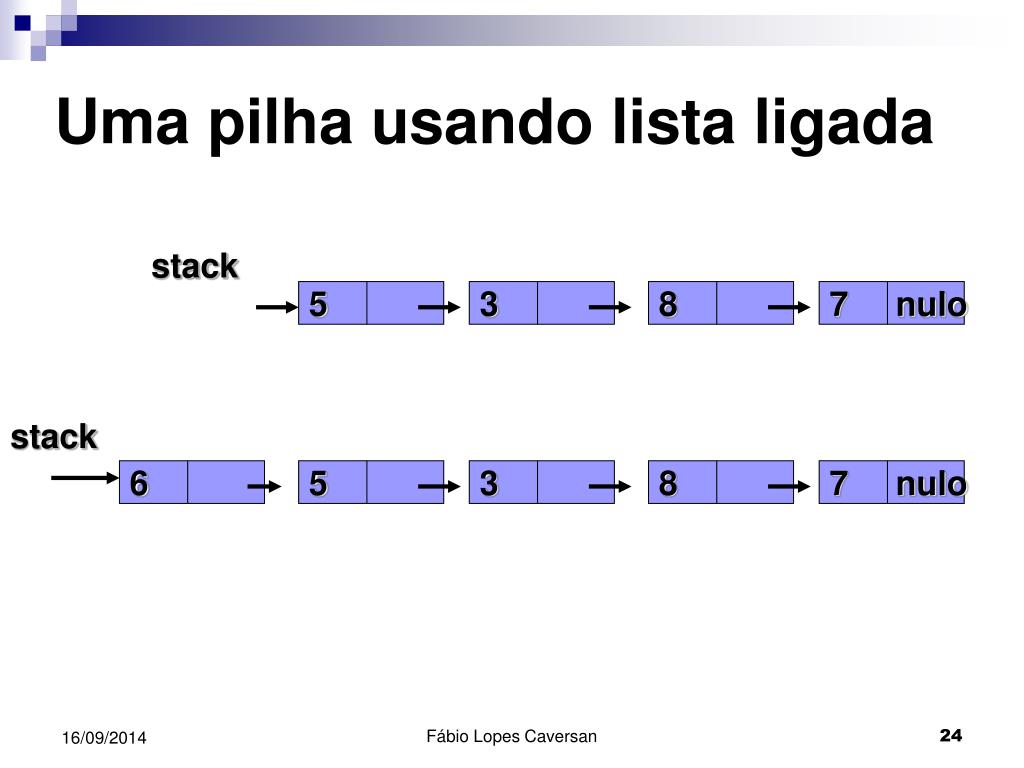 Uma pilha usando lista ligada

stack

5

3

8

7 nulo

stack

6

5

3

8

7 nulo

16/09/2014

Fábio Lopes Caversan

24